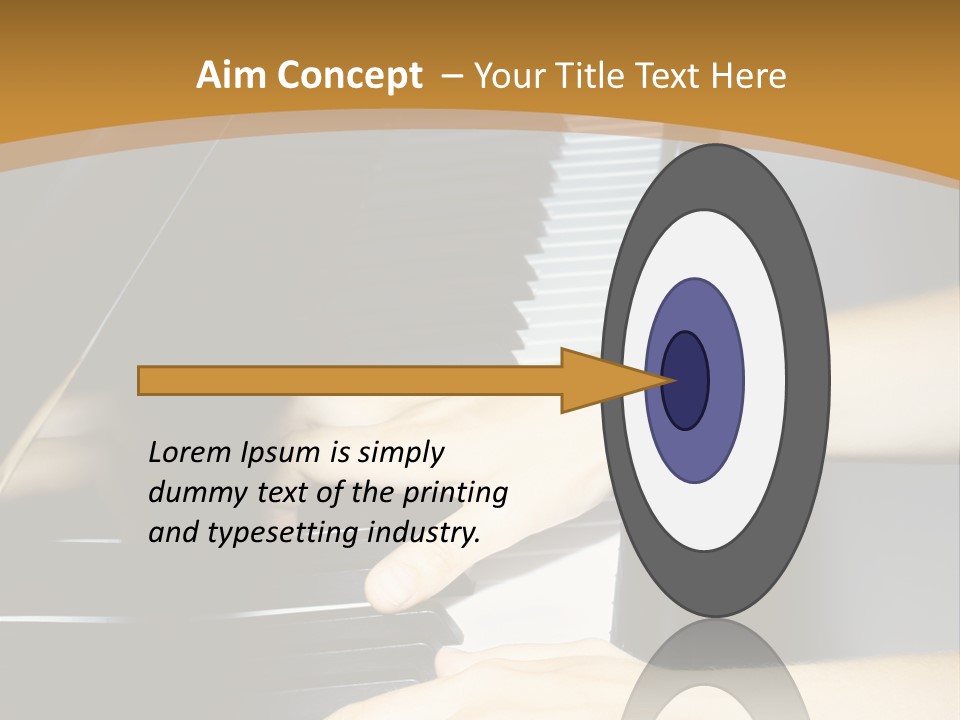 Aim Concept – Your Title Text Here

Lorem Ipsum is simply dummy text of the printing and typesetting industry.